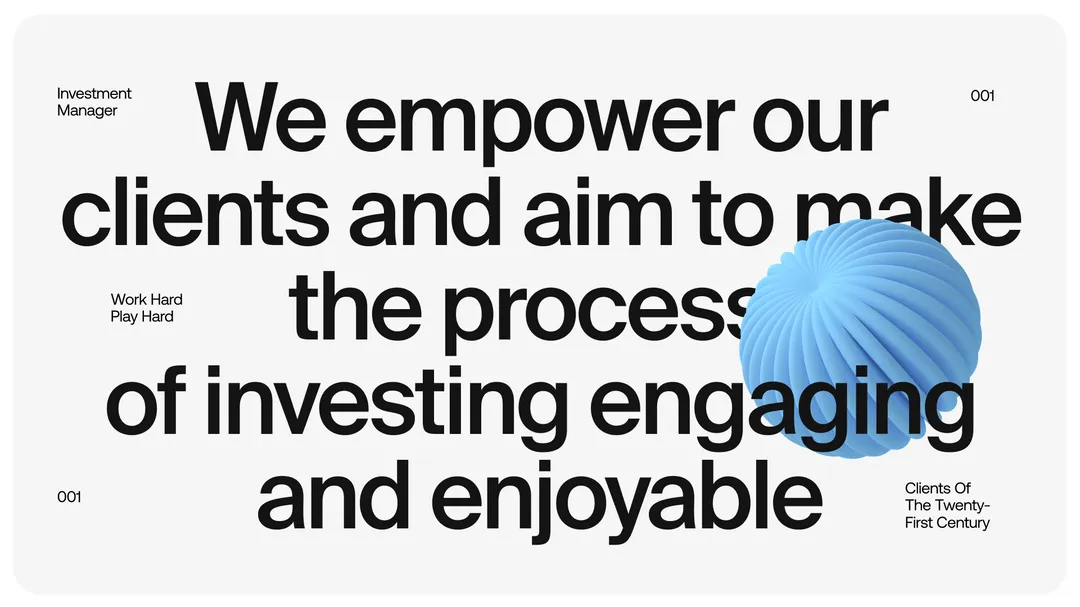 Investment Manager

001

We empower our clients and aim to make the process of investing engaging and enjoyable

Work Hard Play Hard

001

Clients Of The Twenty-First Century